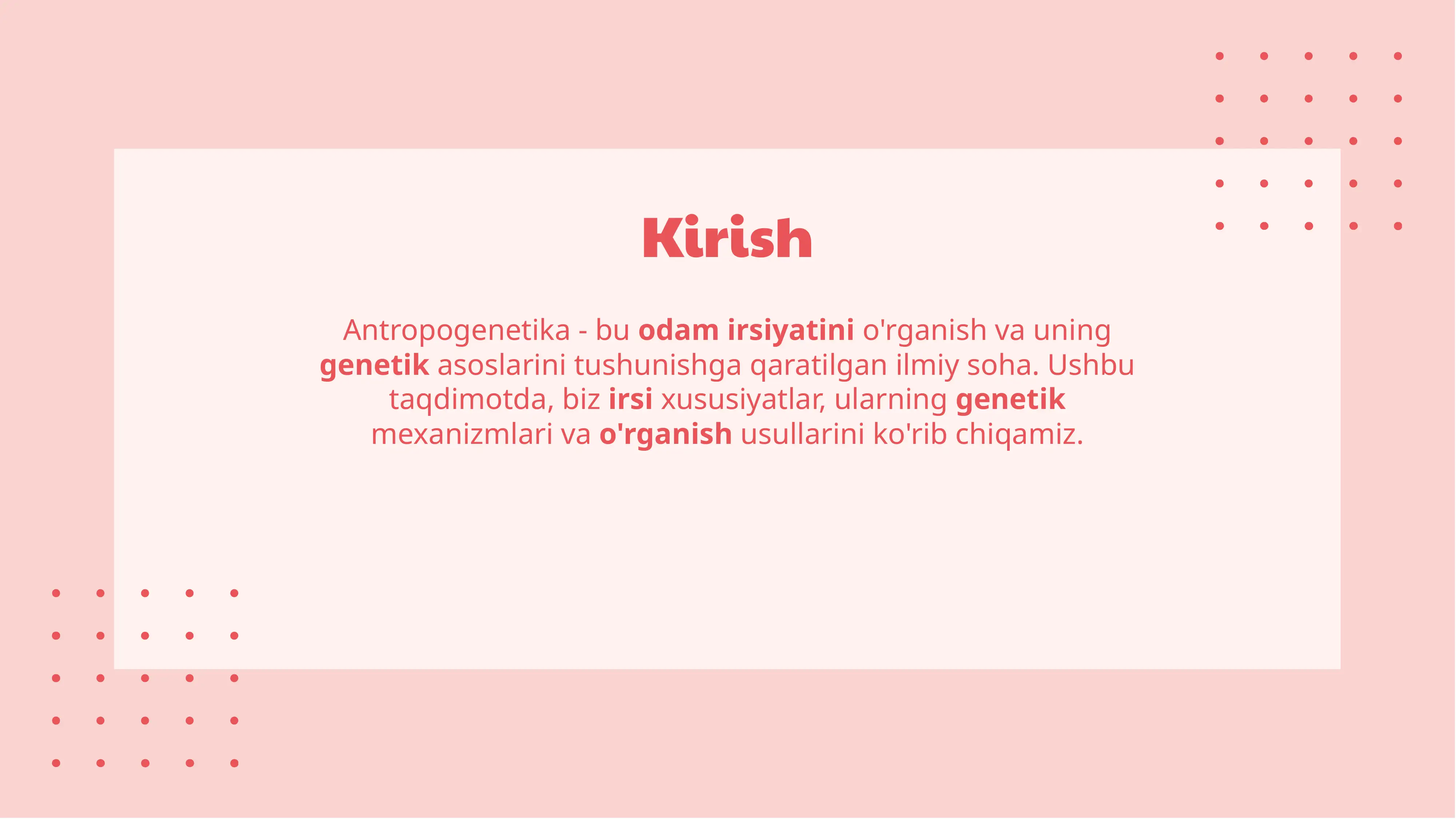 Kirish

Antropogenetika - bu odam irsiyatini o'rganish va uning genetik asoslarini tushunishga qaratilgan ilmiy soha. Ushbu taqdimotda, biz irsi xususiyatlar, ularning genetik mexanizmlari va o'rganish usullarini ko'rib chiqamiz.